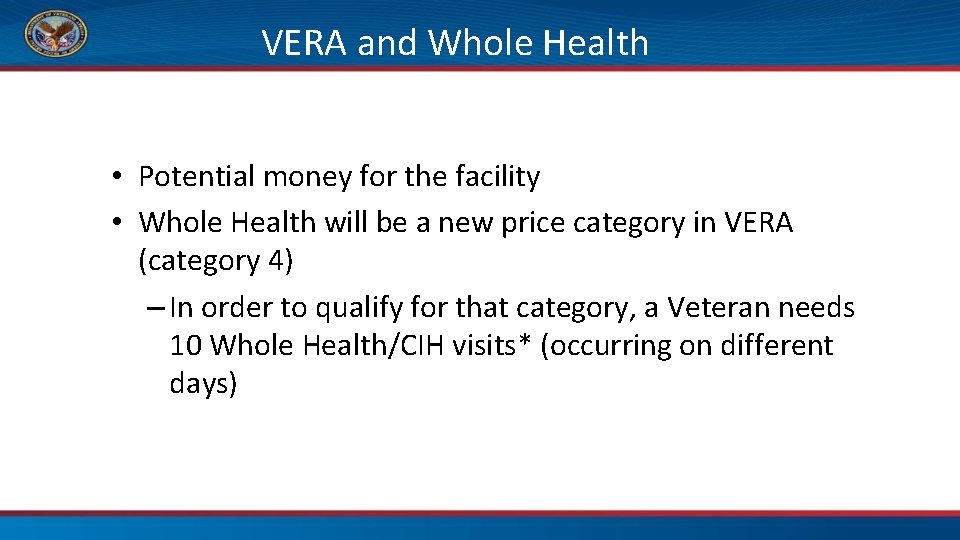 VERA and Whole Health

• Potential money for the facility
• Whole Health will be a new price category in VERA (category 4)
– In order to qualify for that category, a Veteran needs 10 Whole Health/CIH visits* (occurring on different days)